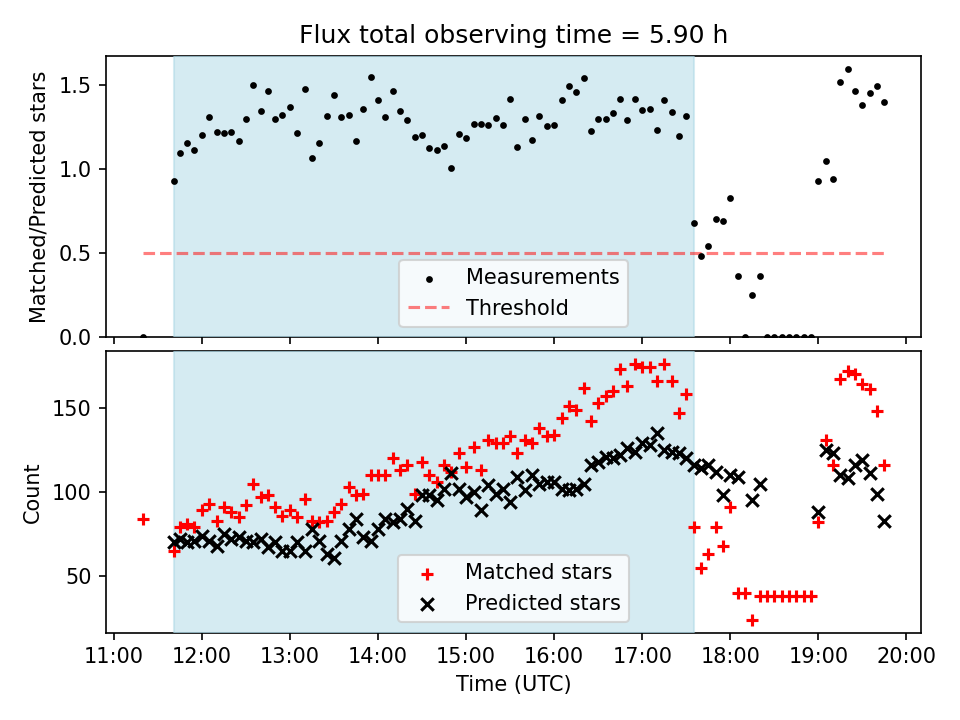 Flux total observing time = 5.90 h

Matched/Predicted stars

1.5
1.0
0.5
0.0

Measurements
Threshold

Count

150
100
50

Matched stars
Predicted stars

11:00 12:00 13:00 14:00 15:00 16:00 17:00 18:00 19:00 20:00

Time (UTC)